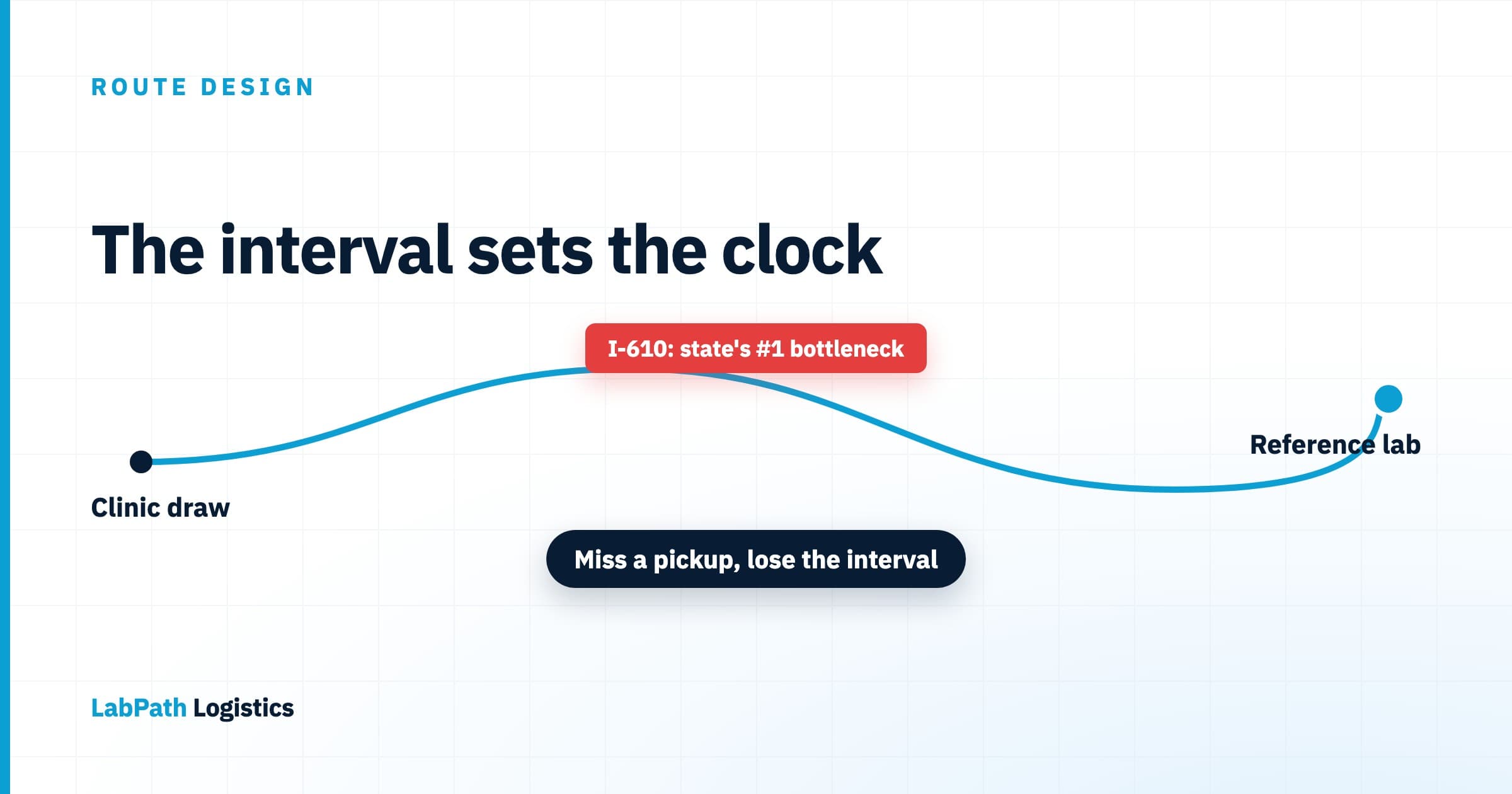 ROUTE DESIGN

The interval sets the clock

I-610: state's #1 bottleneck

Clinic draw

Reference lab

Miss a pickup, lose the interval

LabPath Logistics